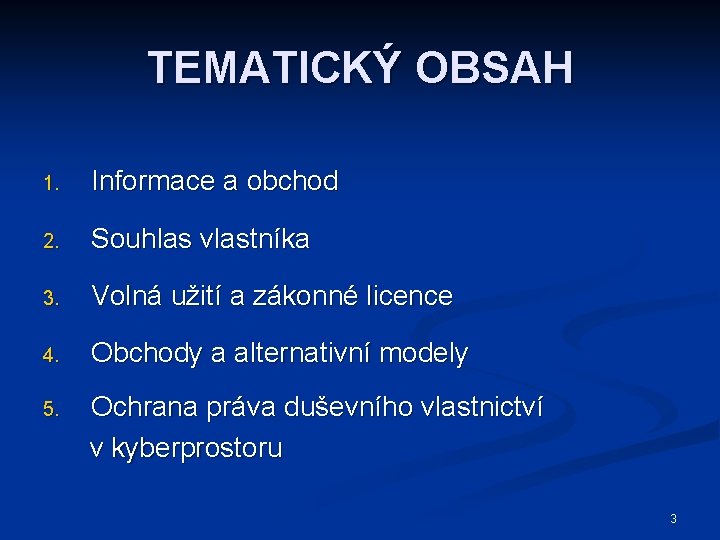 TEMATICKÝ OBSAH

1. Informace a obchod
2. Souhlas vlastníka
3. Volná užití a zákonné licence
4. Obchody a alternativní modely
5. Ochrana práva duševního vlastnictví v kyberprostoru

3